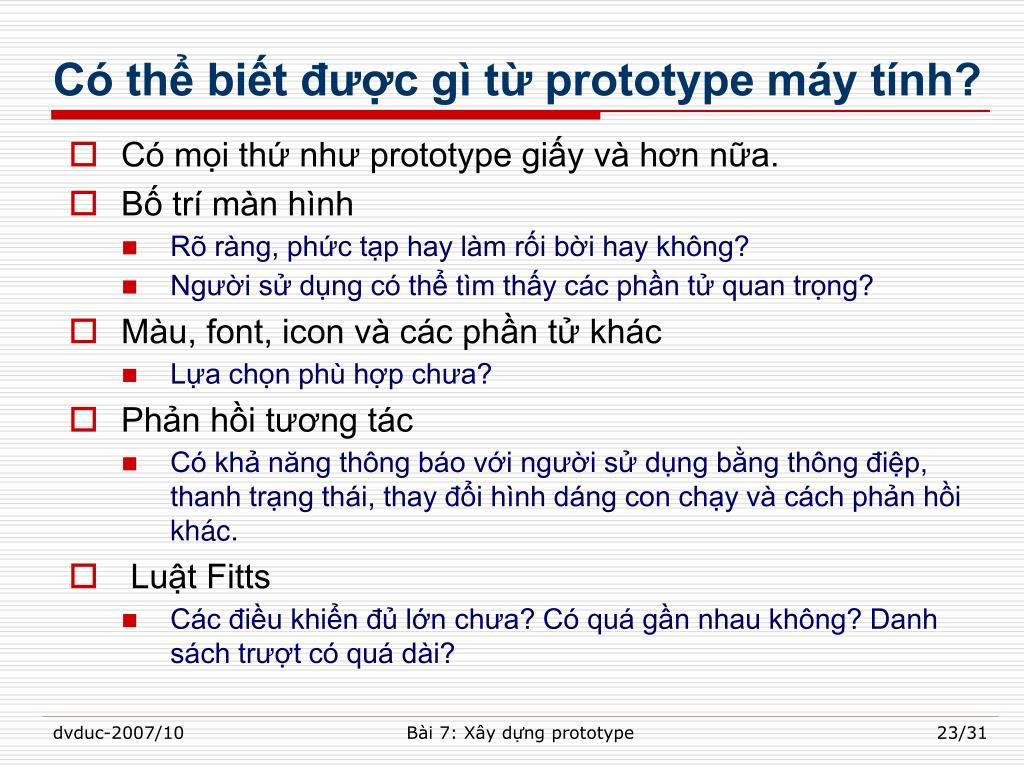 Có thể biết được gì từ prototype máy tính?

Có mọi thứ như prototype giấy và hơn nữa.

Bố trí màn hình

Rõ ràng, phức tạp hay làm rối bời hay không?

Người sử dụng có thể tìm thấy các phần tử quan trọng?

Màu, font, icon và các phần tử khác

Lựa chọn phù hợp chưa?

Phản hồi tương tác

Có khả năng thông báo với người sử dụng bằng thông điệp, thanh trạng thái, thay đổi hình dáng con chạy và cách phản hồi khác.

Luật Fitts

Các điều khiển đủ lớn chưa? Có quá gần nhau không? Danh sách trượt có quá dài?

dvduc-2007/10

Bài 7: Xây dựng prototype

23/31